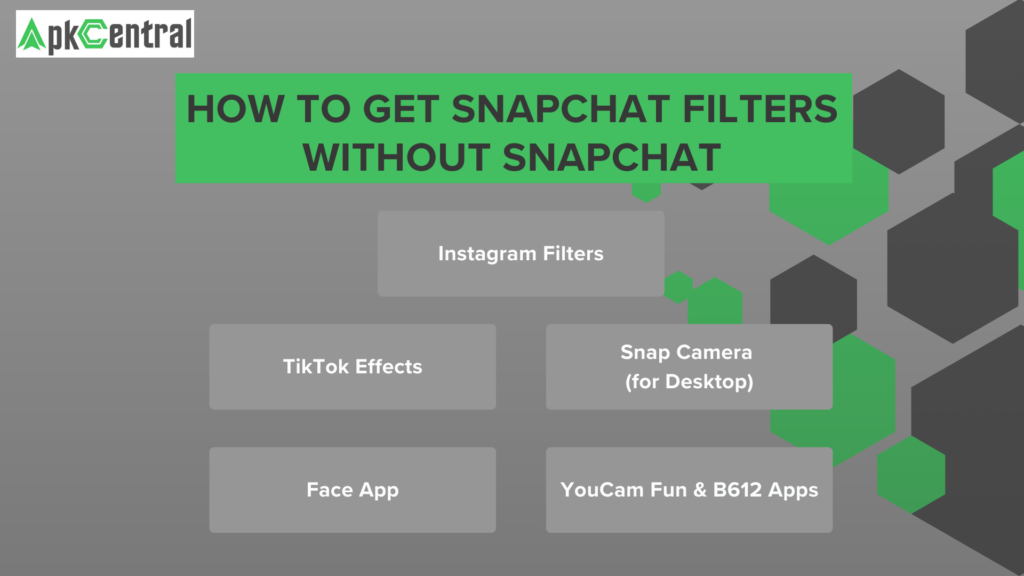 ApkCentral

HOW TO GET SNAPCHAT FILTERS WITHOUT SNAPCHAT

Instagram Filters

TikTok Effects

Snap Camera (for Desktop)

Face App

YouCam Fun & B612 Apps